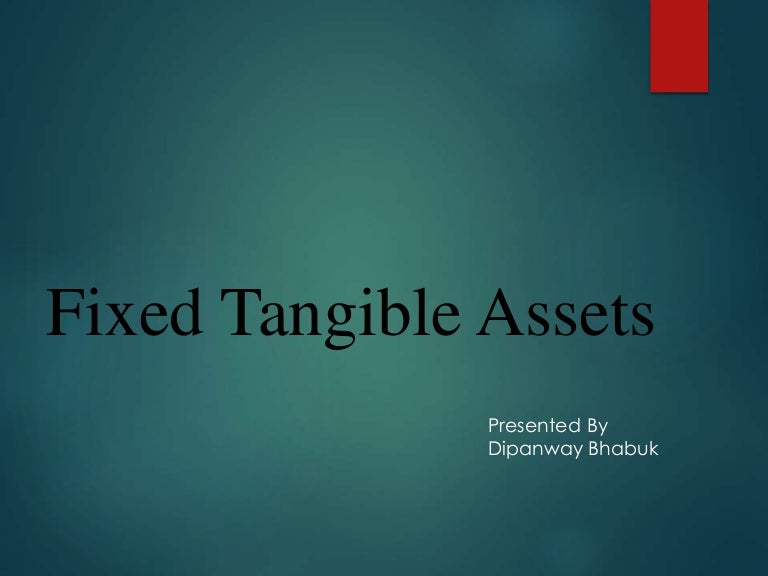 Fixed Tangible Assets

Presented By
Dipanway Bhabuk